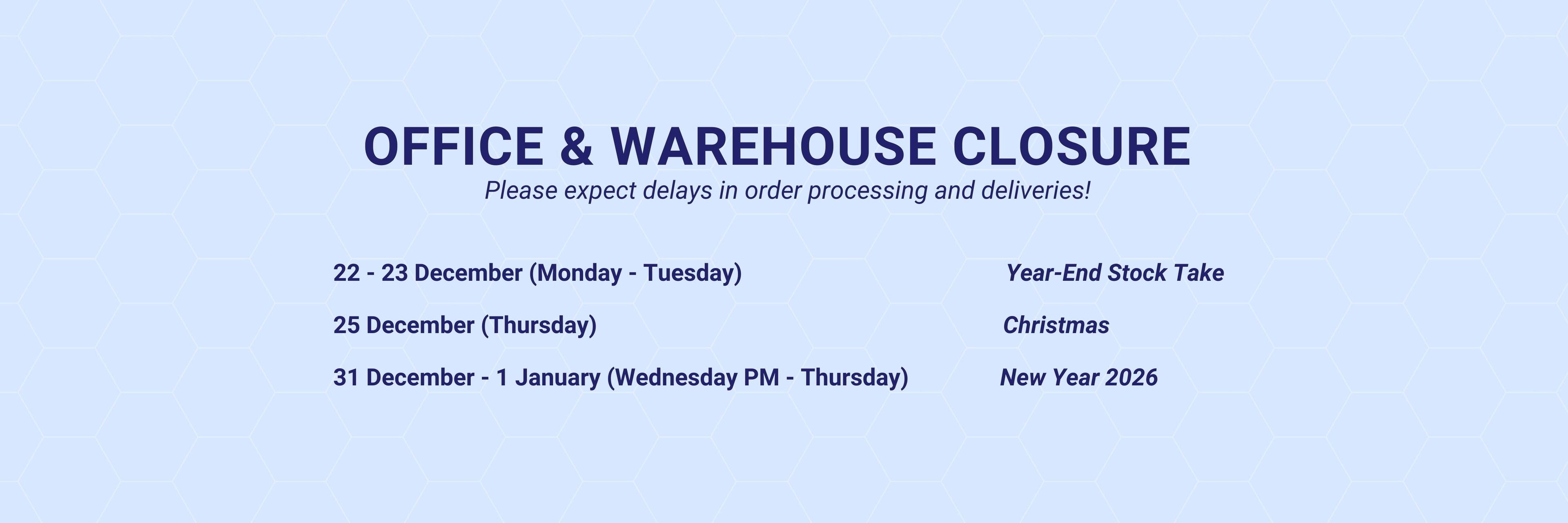 OFFICE & WAREHOUSE CLOSURE

Please expect delays in order processing and deliveries!

22 - 23 December (Monday - Tuesday) Year-End Stock Take

25 December (Thursday) Christmas

31 December - 1 January (Wednesday PM - Thursday) New Year 2026